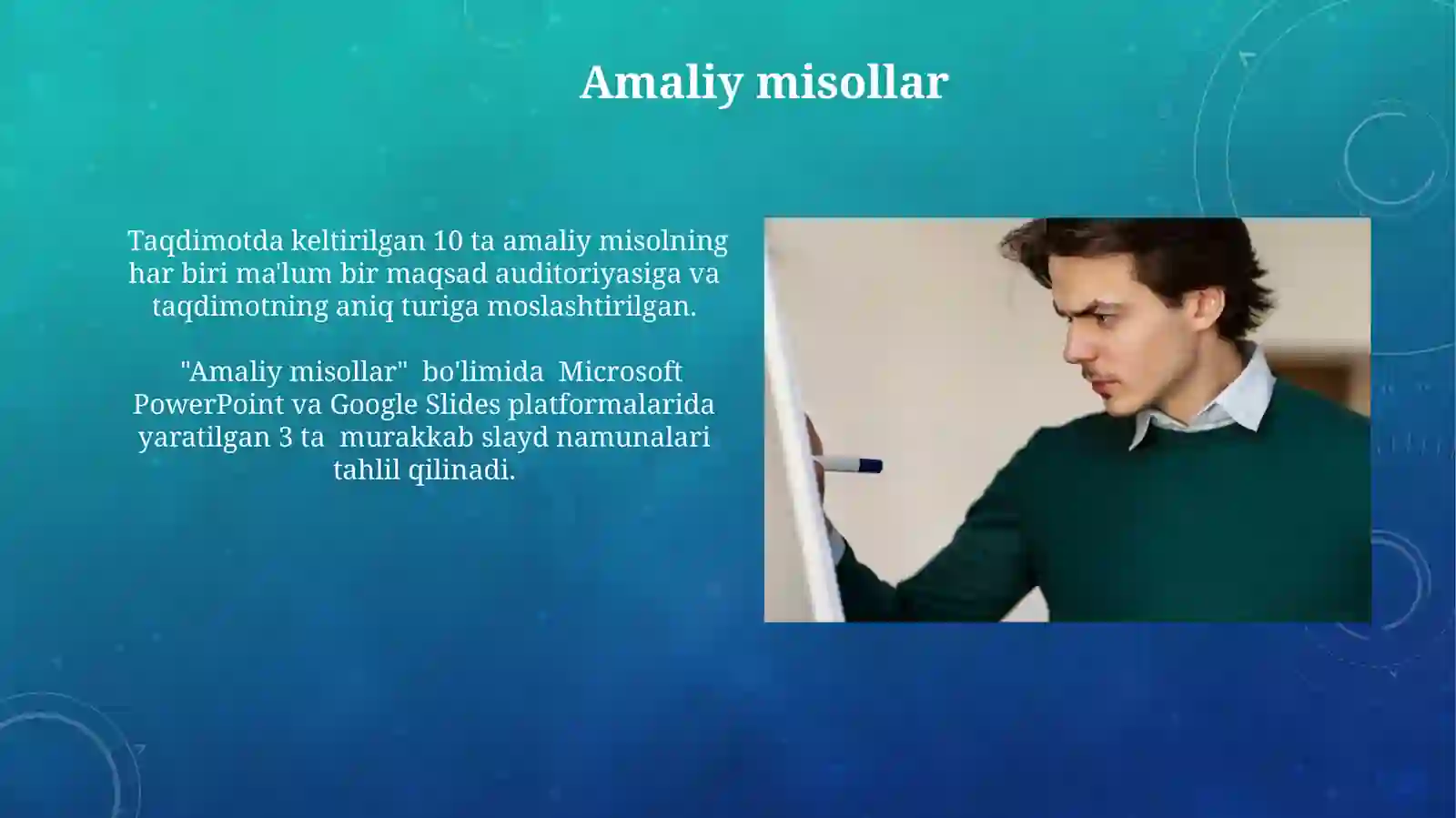 Amaliy misollar

Taqdimotda keltirilgan 10 ta amaliy misolning har biri ma'lum bir maqsad auditoriyasiga va taqdimotning aniq turiga moslashtirilgan.

"Amaliy misollar" bo'limida Microsoft PowerPoint va Google Slides platformalarida yaratilgan 3 ta murakkab slayd namunalari tahlil qilinadi.